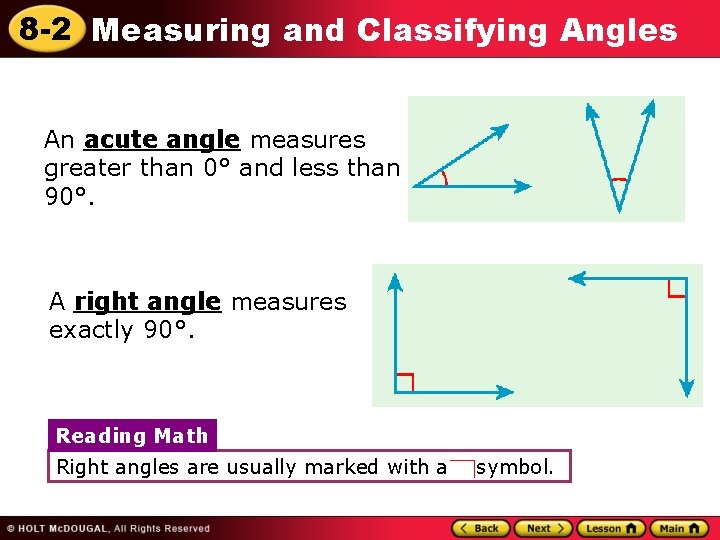 8-2 Measuring and Classifying Angles

An acute angle measures greater than 0° and less than 90°.

A right angle measures exactly 90°.

Reading Math

Right angles are usually marked with a symbol.

© HOLT McDOUGAL, All Rights Reserved

Back Next Lesson Main